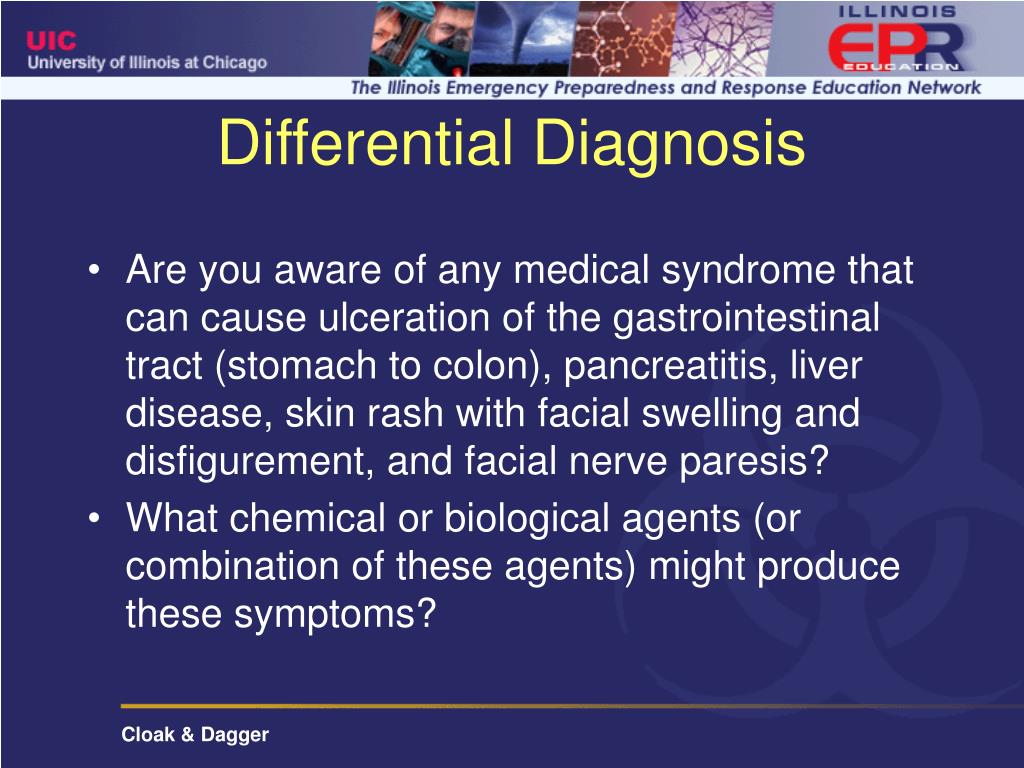 UIC
University of Illinois at Chicago

ILLINOIS
EPR
EDUCATION
The Illinois Emergency Preparedness and Response Education Network

Differential Diagnosis

• Are you aware of any medical syndrome that can cause ulceration of the gastrointestinal tract (stomach to colon), pancreatitis, liver disease, skin rash with facial swelling and disfigurement, and facial nerve paresis?
• What chemical or biological agents (or combination of these agents) might produce these symptoms?

Cloak & Dagger